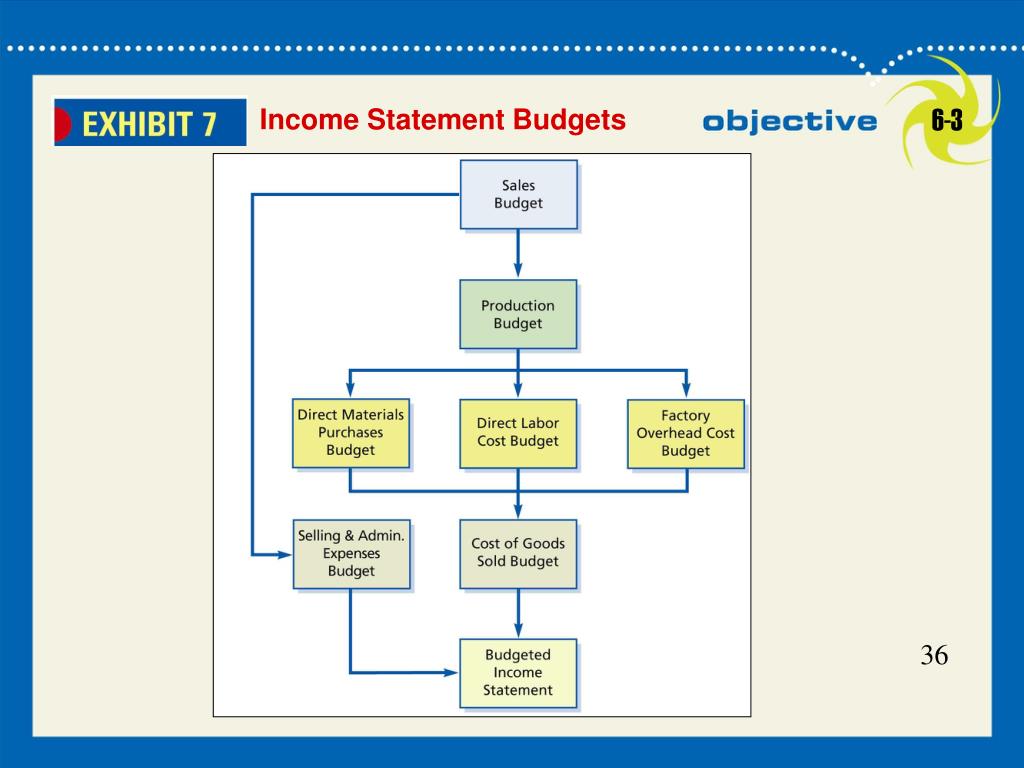 EXHIBIT 7 Income Statement Budgets

objective 6-3

Sales Budget

Production Budget

Direct Materials Purchases Budget

Direct Labor Cost Budget

Factory Overhead Cost Budget

Selling & Admin. Expenses Budget

Cost of Goods Sold Budget

Budgeted Income Statement

36